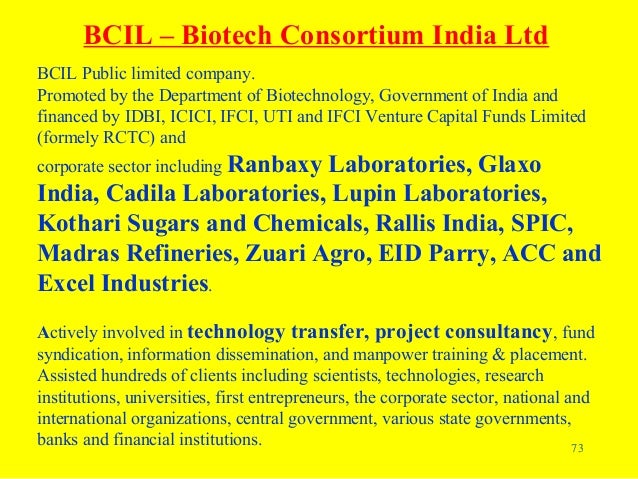 BCIL – Biotech Consortium India Ltd

BCIL Public limited company.
Promoted by the Department of Biotechnology, Government of India and financed by IDBI, ICICI, IFCI, UTI and IFCI Venture Capital Funds Limited (formely RCTC) and
corporate sector including Ranbaxy Laboratories, Glaxo India, Cadila Laboratories, Lupin Laboratories, Kothari Sugars and Chemicals, Rallis India, SPIC, Madras Refineries, Zuari Agro, EID Parry, ACC and Excel Industries.

Actively involved in technology transfer, project consultancy, fund syndication, information dissemination, and manpower training & placement. Assisted hundreds of clients including scientists, technologies, research institutions, universities, first entrepreneurs, the corporate sector, national and international organizations, central government, various state governments, banks and financial institutions.

73